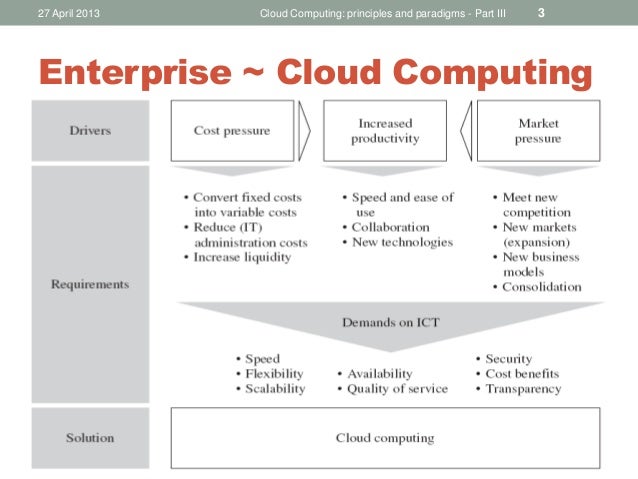 27 April 2013 Cloud Computing: principles and paradigms - Part III 3

Enterprise ~ Cloud Computing

Drivers

Cost pressure

Increased productivity

Market pressure

Requirements

• Convert fixed costs into variable costs
• Reduce (IT) administration costs
• Increase liquidity

• Speed and ease of use
• Collaboration
• New technologies

• Meet new competition
• New markets (expansion)
• New business models
• Consolidation

Demands on ICT

• Speed
• Flexibility
• Scalability

• Availability
• Quality of service

• Security
• Cost benefits
• Transparency

Solution

Cloud computing